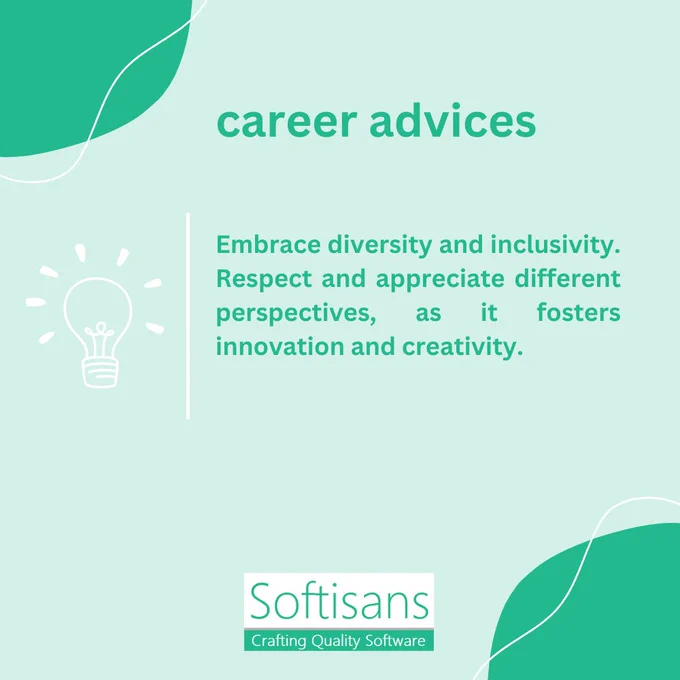 career advices

Embrace diversity and inclusivity. Respect and appreciate different perspectives, as it fosters innovation and creativity.

Softisans
Crafting Quality Software